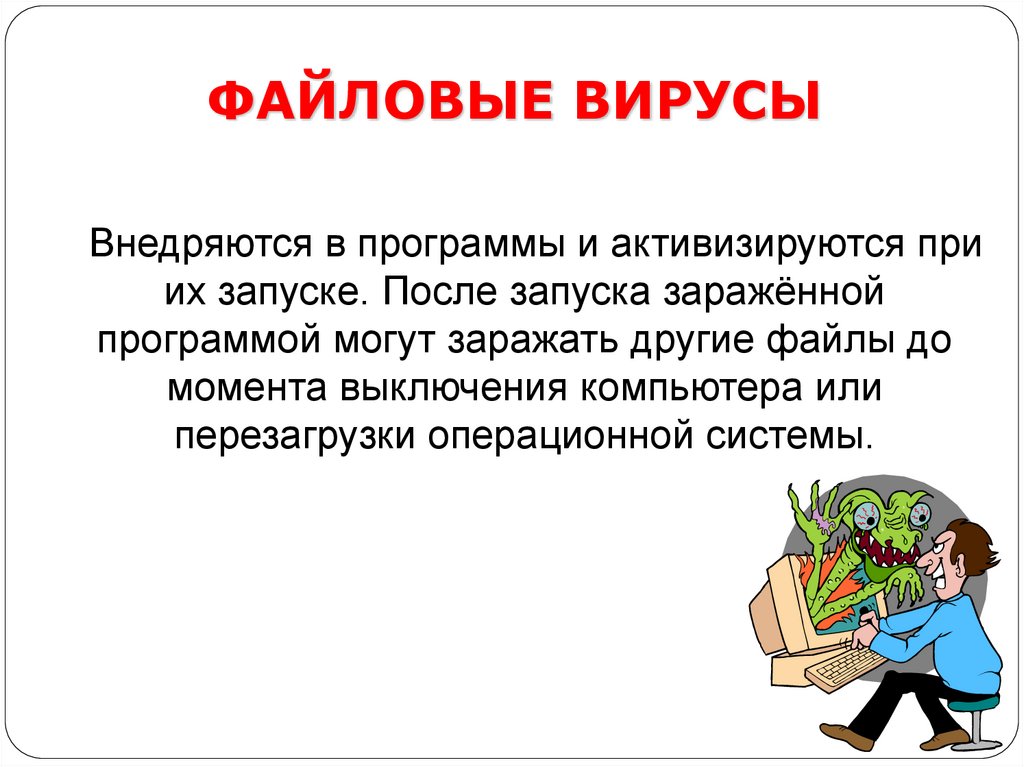 ФАЙЛОВЫЕ ВИРУСЫ

Внедряются в программы и активизируются при их запуске. После запуска заражённой программой могут заражать другие файлы до момента выключения компьютера или перезагрузки операционной системы.